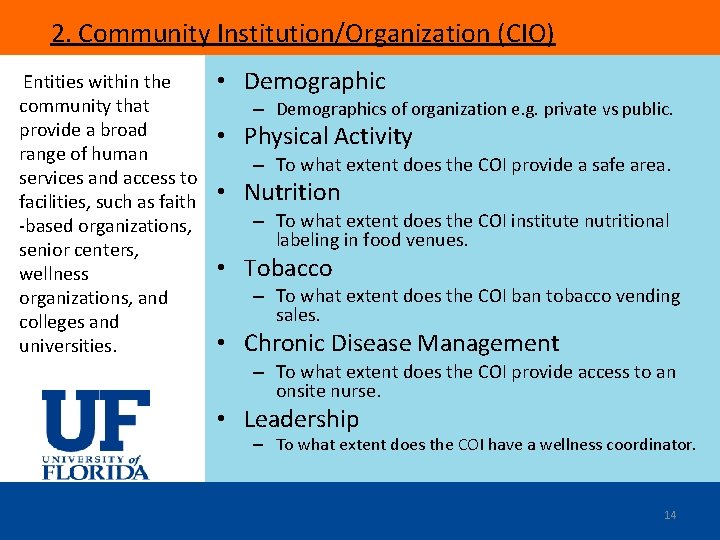 2. Community Institution/Organization (CIO)

Entities within the community that provide a broad range of human services and access to facilities, such as faith -based organizations, senior centers, wellness organizations, and colleges and universities.

UF
UNIVERSITY of FLORIDA

• Demographic
– Demographics of organization e.g. private vs public.
• Physical Activity
– To what extent does the COI provide a safe area.
• Nutrition
– To what extent does the COI institute nutritional labeling in food venues.
• Tobacco
– To what extent does the COI ban tobacco vending sales.
• Chronic Disease Management
– To what extent does the COI provide access to an onsite nurse.
• Leadership
– To what extent does the COI have a wellness coordinator.

14